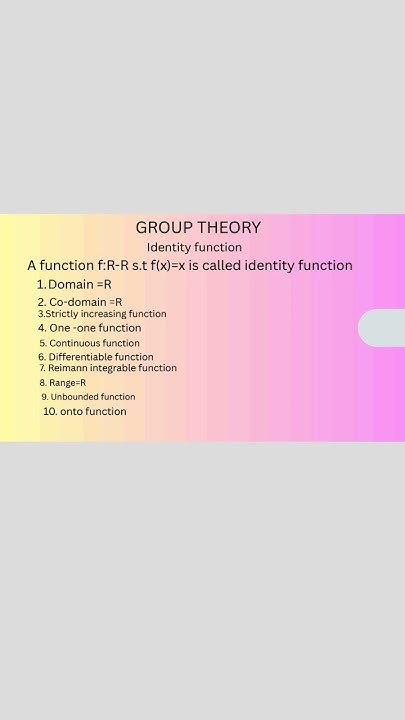 GROUP THEORY
Identity function
A function f:R-R s.t f(x)=x is called identity function

1. Domain =R
2. Co-domain =R
3.Strictly increasing function
4. One -one function
5. Continuous function
6. Differentiable function
7. Reimann integrable function
8. Range=R
9. Unbounded function
10. onto function